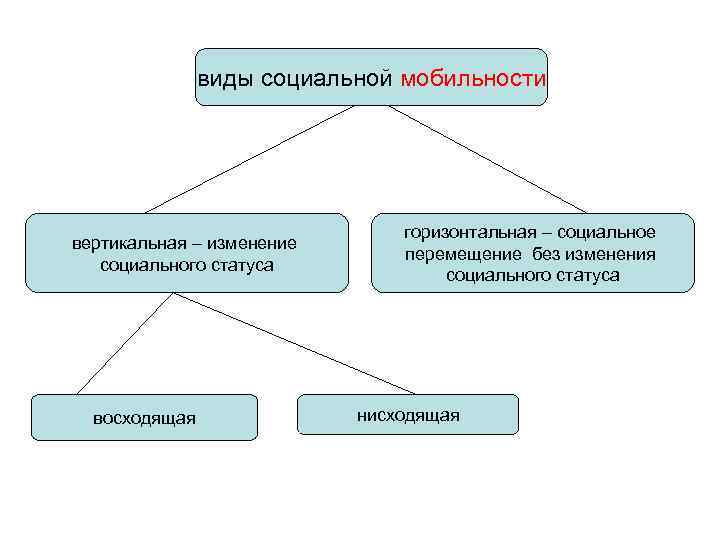 виды социальной мобильности

вертикальная – изменение социального статуса

горизонтальная – социальное перемещение без изменения социального статуса

восходящая

нисходящая